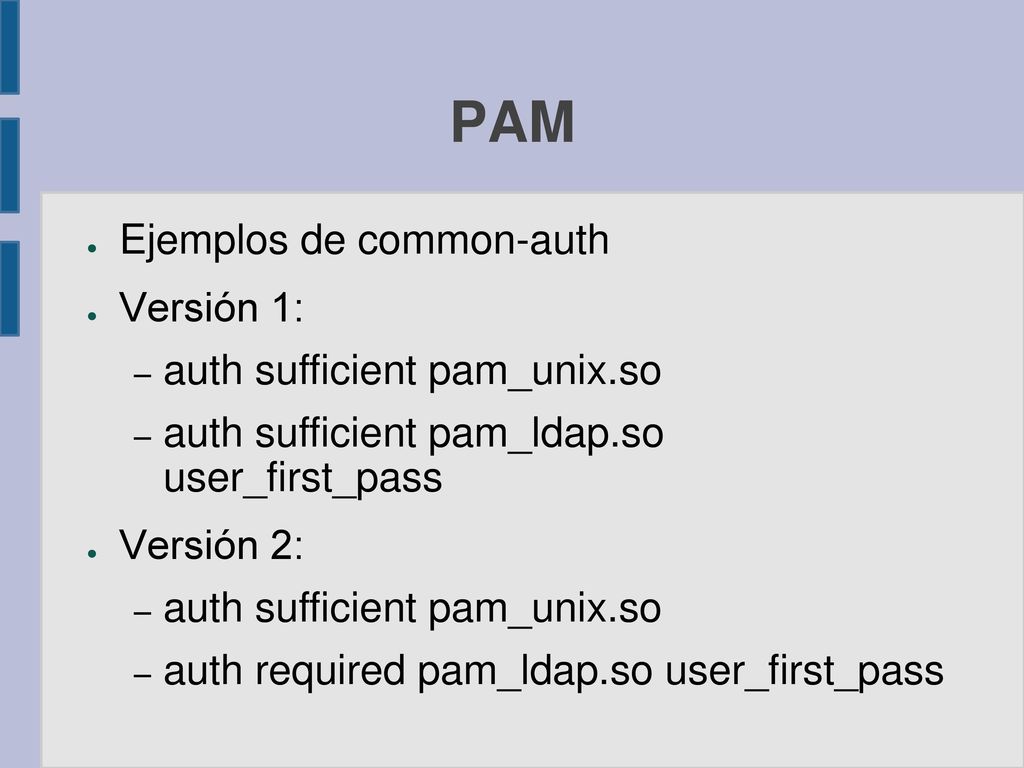 PAM

● Ejemplos de common-auth
● Versión 1:
– auth sufficient pam_unix.so
– auth sufficient pam_ldap.so user_first_pass
● Versión 2:
– auth sufficient pam_unix.so
– auth required pam_ldap.so user_first_pass